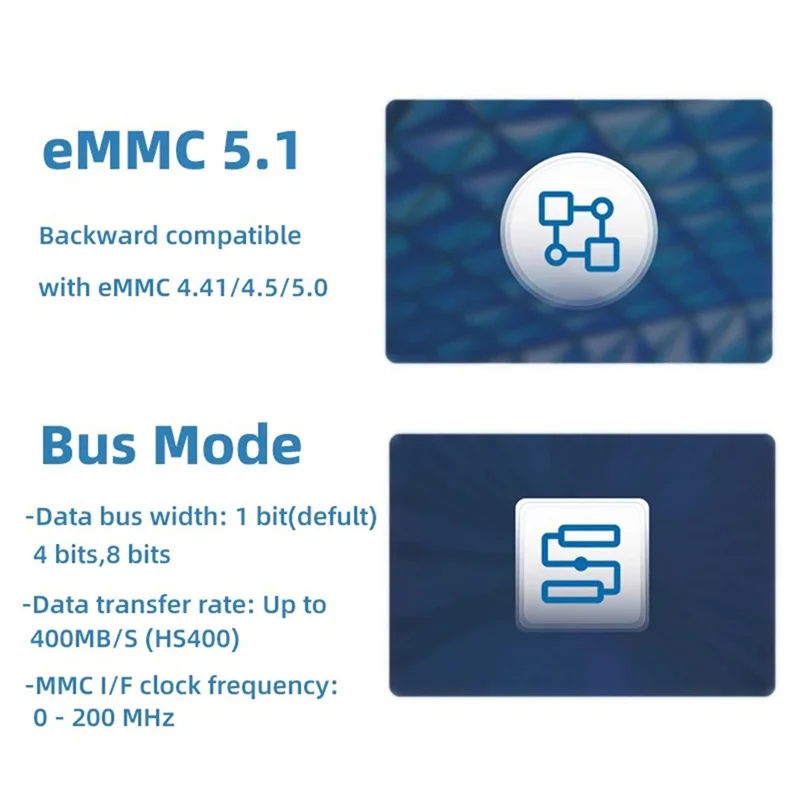 eMMC 5.1

Backward compatible

with eMMC 4.41/4.5/5.0

Bus Mode

-Data bus width: 1 bit(defult) 4 bits,8 bits

-Data transfer rate: Up to 400MB/S (HS400)

-MMC I/F clock frequency: 0 - 200 MHz